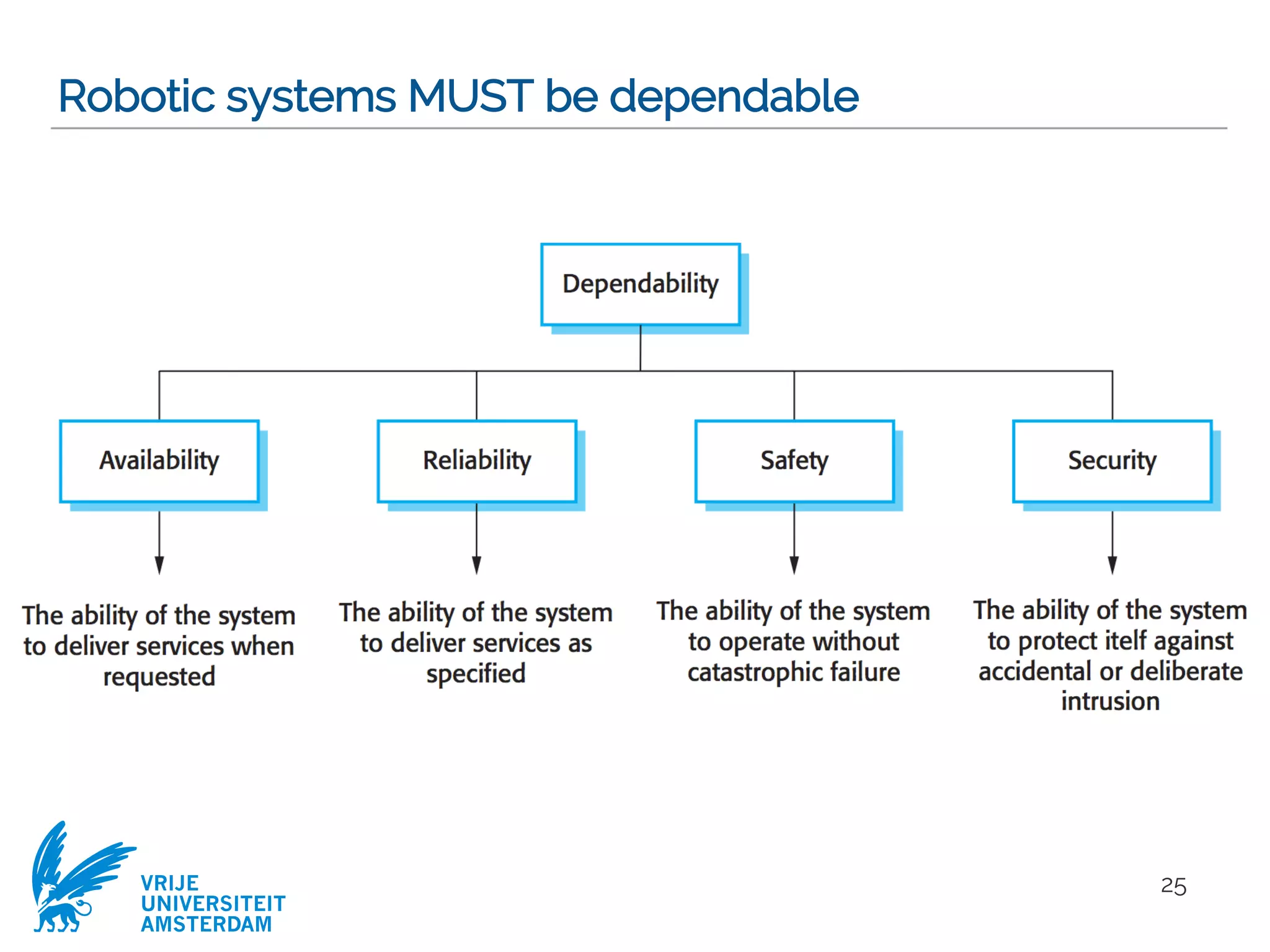 Robotic systems MUST be dependable

Dependability

Availability

Reliability

Safety

Security

The ability of the system to deliver services when requested

The ability of the system to deliver services as specified

The ability of the system to operate without catastrophic failure

The ability of the system to protect itelf against accidental or deliberate intrusion

VRIJE UNIVERSITEIT AMSTERDAM

25